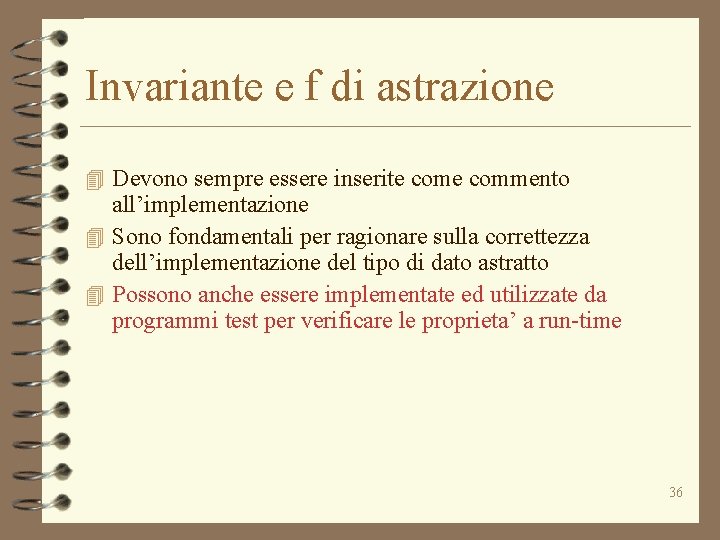 Invariante e f di astrazione

Devono sempre essere inserite come commento all’implementazione

Sono fondamentali per ragionare sulla correttezza dell’implementazione del tipo di dato astratto

Possono anche essere implementate ed utilizzate da programmi test per verificare le proprieta’ a run-time

36